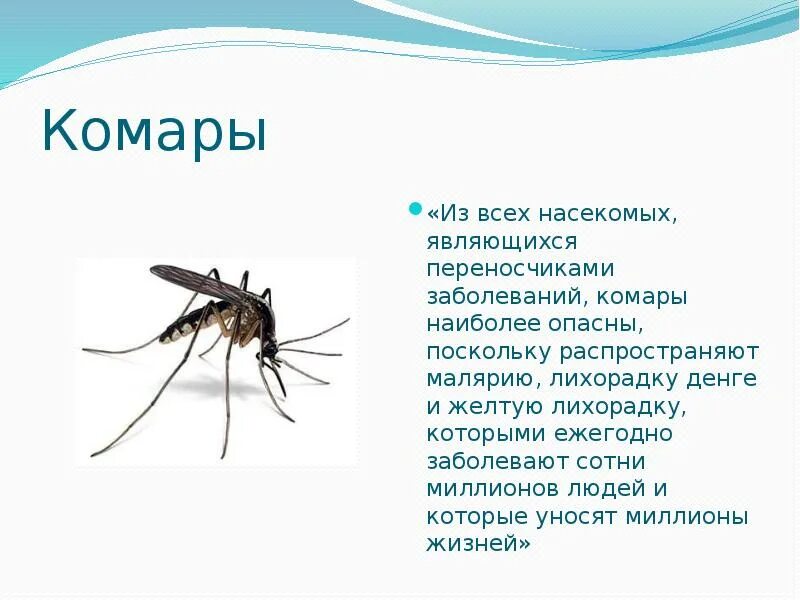 Комары

«Из всех насекомых, являющихся переносчиками заболеваний, комары наиболее опасны, поскольку распространяют малярию, лихорадку денге и желтую лихорадку, которыми ежегодно заболевают сотни миллионов людей и которые уносят миллионы жизней»